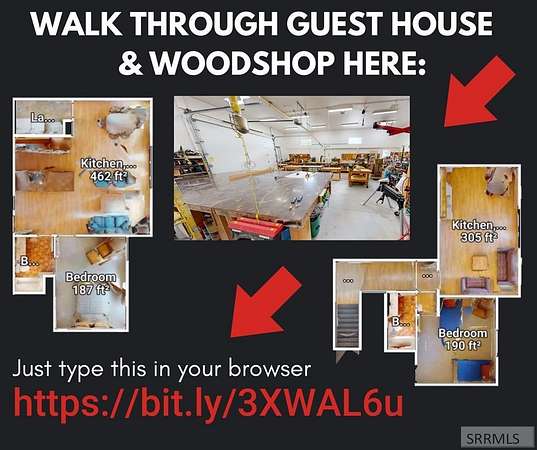 WALK THROUGH GUEST HOUSE & WOODSHOP HERE:

La...

Kitchen,... 462 ft²

B...

Bedroom 187 ft²

Kitchen,... 305 ft²

...

...

B...

Bedroom 190 ft²

Just type this in your browser

https://bit.ly/3XWAL6u

SRRMLS